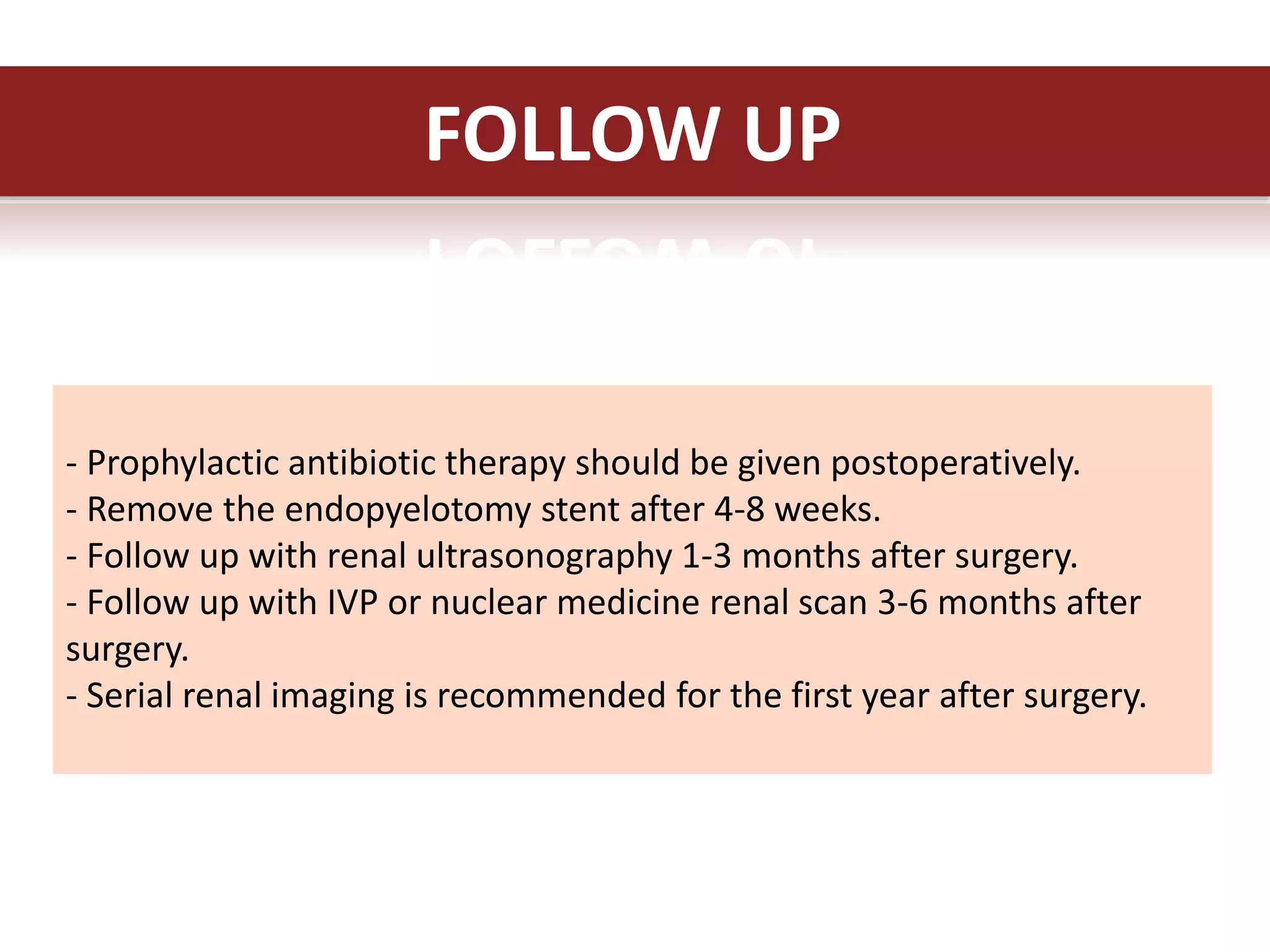 FOLLOW UP

- Prophylactic antibiotic therapy should be given postoperatively.
- Remove the endopyelotomy stent after 4-8 weeks.
- Follow up with renal ultrasonography 1-3 months after surgery.
- Follow up with IVP or nuclear medicine renal scan 3-6 months after surgery.
- Serial renal imaging is recommended for the first year after surgery.